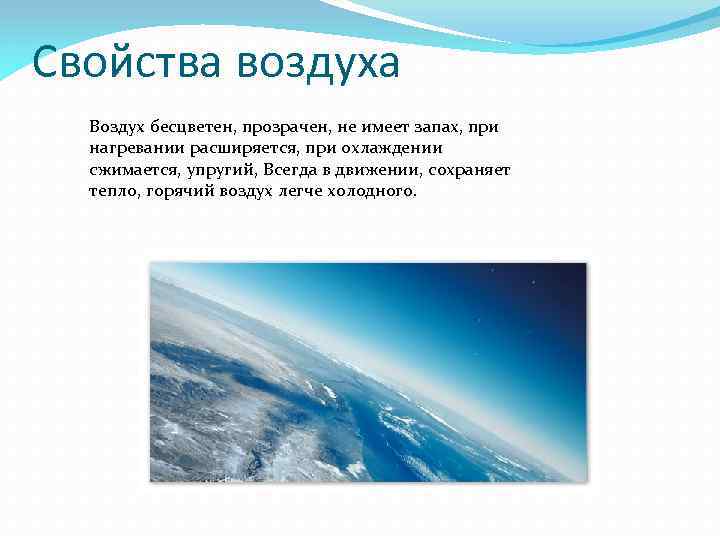 Свойства воздуха

Воздух бесцветен, прозрачен, не имеет запах, при нагревании расширяется, при охлаждении сжимается, упругий, Всегда в движении, сохраняет тепло, горячий воздух легче холодного.